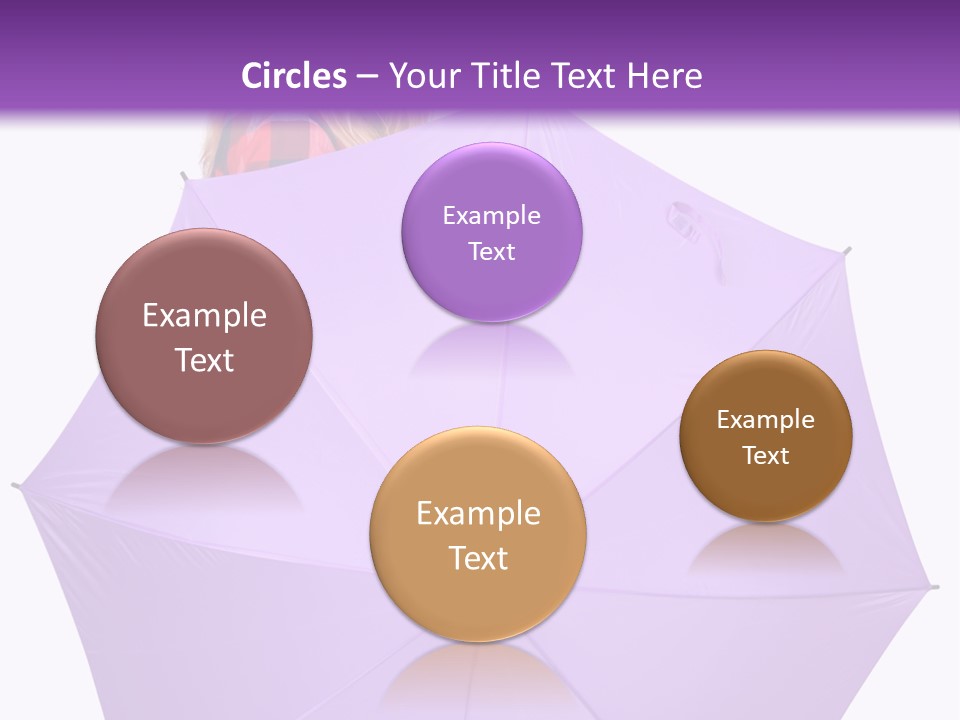 Circles – Your Title Text Here

Example Text

Example Text

Example Text

Example Text